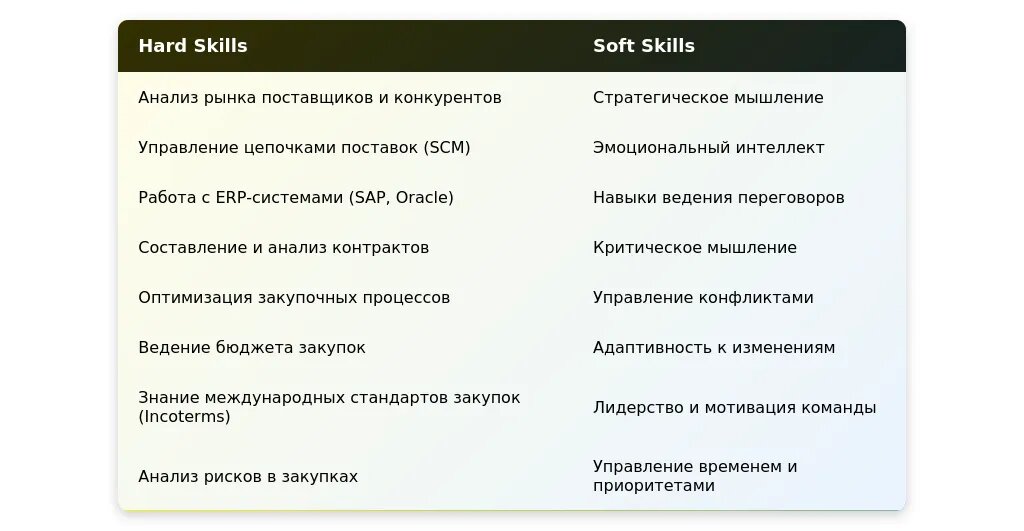 | Hard Skills | Soft Skills |
|---|---|
| Анализ рынка поставщиков и конкурентов | Стратегическое мышление |
| Управление цепочками поставок (SCM) | Эмоциональный интеллект |
| Работа с ERP-системами (SAP, Oracle) | Навыки ведения переговоров |
| Составление и анализ контрактов | Критическое мышление |
| Оптимизация закупочных процессов | Управление конфликтами |
| Ведение бюджета закупок | Адаптивность к изменениям |
| Знание международных стандартов закупок (Incoterms) | Лидерство и мотивация команды |
| Анализ рисков в закупках | Управление временем и приоритетами |